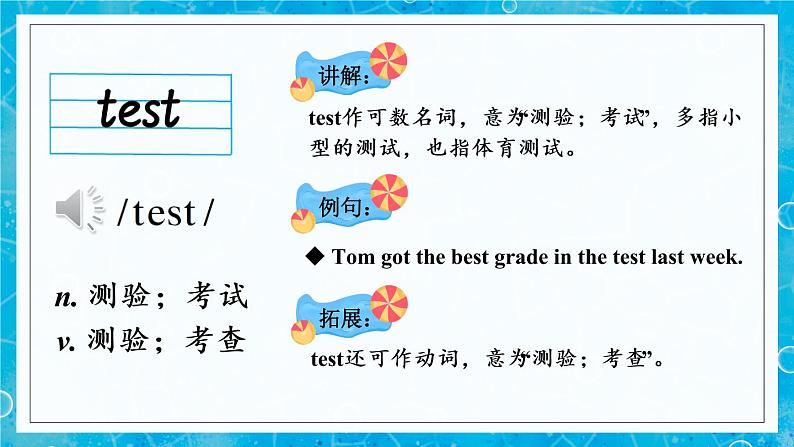 test

/test/

n. 测验；考试
v. 测验；考查

讲解：

test作可数名词，意为“测验；考试”，多指小型的测试，也指体育测试。

例句：

◆ Tom got the best grade in the test last week.

拓展：

test还可作动词，意为“测验；考查”。